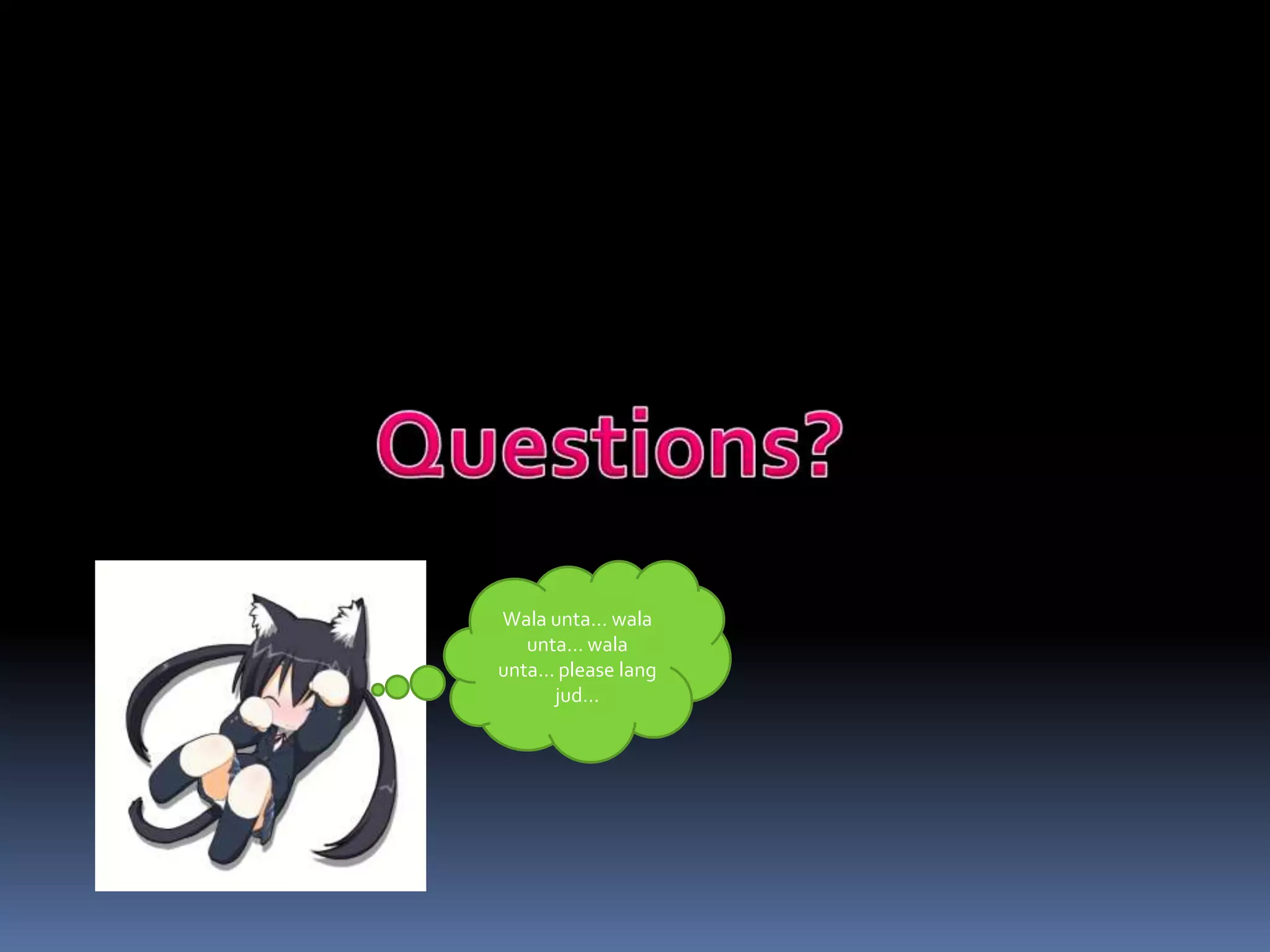 Questions?

Wala unta… wala unta… wala unta… please lang jud…